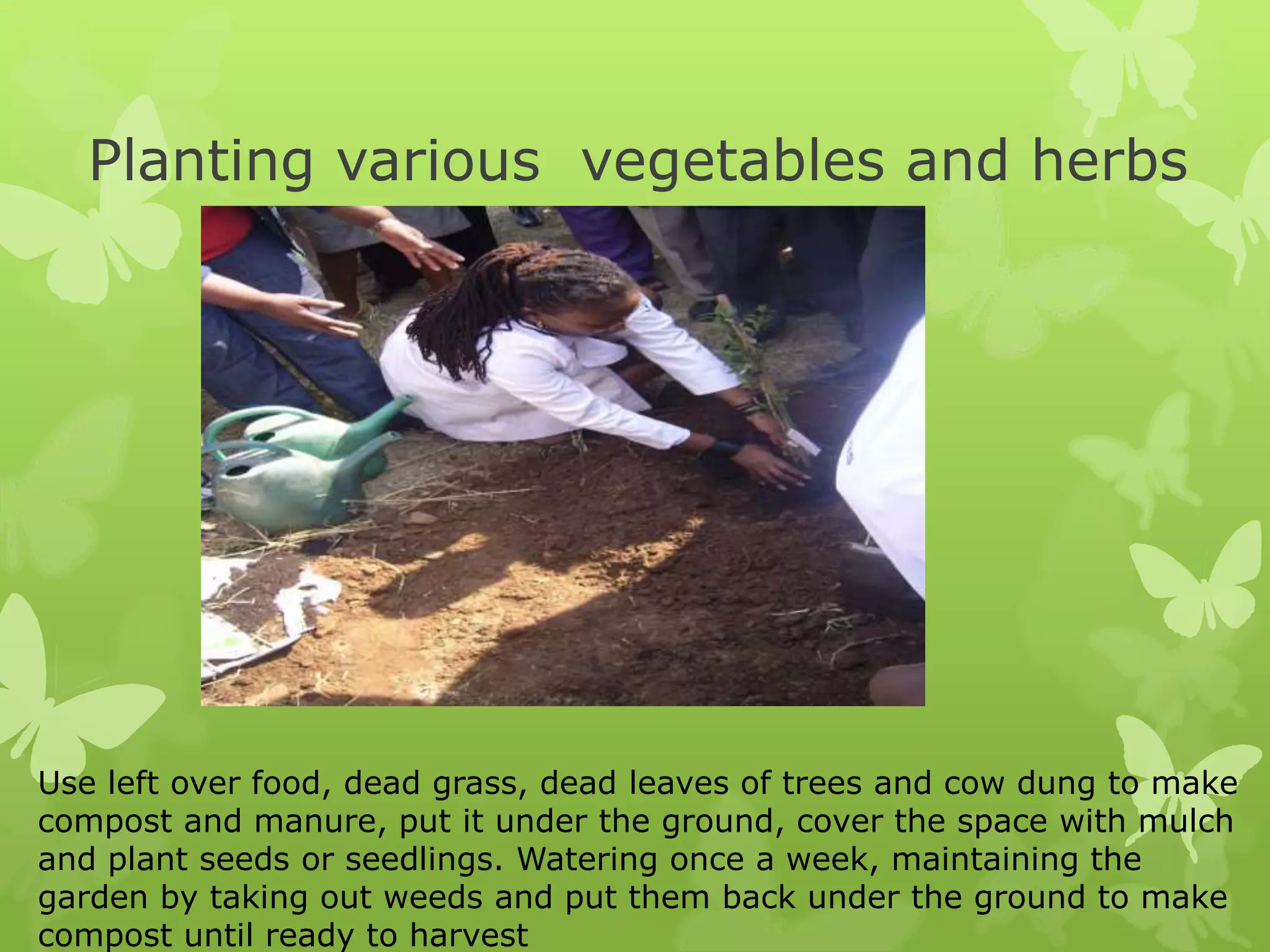 Planting various vegetables and herbs

Use left over food, dead grass, dead leaves of trees and cow dung to make compost and manure, put it under the ground, cover the space with mulch and plant seeds or seedlings. Watering once a week, maintaining the garden by taking out weeds and put them back under the ground to make compost until ready to harvest